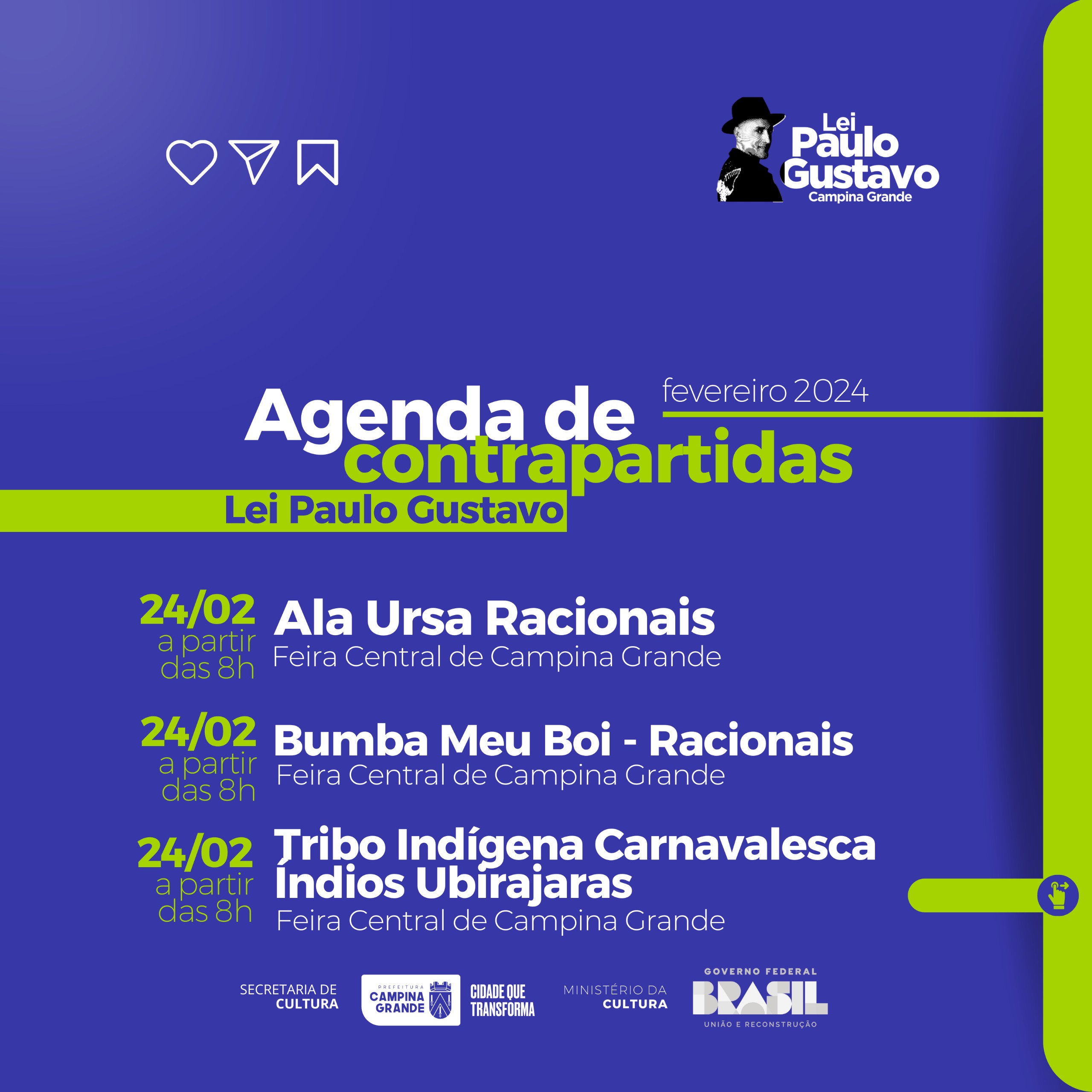 Lei Paulo Gustavo
Campina Grande

fevereiro 2024

Agenda de contrapartidas
Lei Paulo Gustavo

24/02
a partir das 8h
Ala Ursa Racionais
Feira Central de Campina Grande

24/02
a partir das 8h
Bumba Meu Boi - Racionais
Feira Central de Campina Grande

24/02
a partir das 8h
Tribo Indígena Carnavalesca Índios Ubirajaras
Feira Central de Campina Grande

SECRETARIA DE CULTURA
PREFEITURA CAMPINA GRANDE
CIDADE QUE TRANSFORMA
MINISTÉRIO DA CULTURA
GOVERNO FEDERAL
BRASIL
UNIÃO E RECONSTRUÇÃO